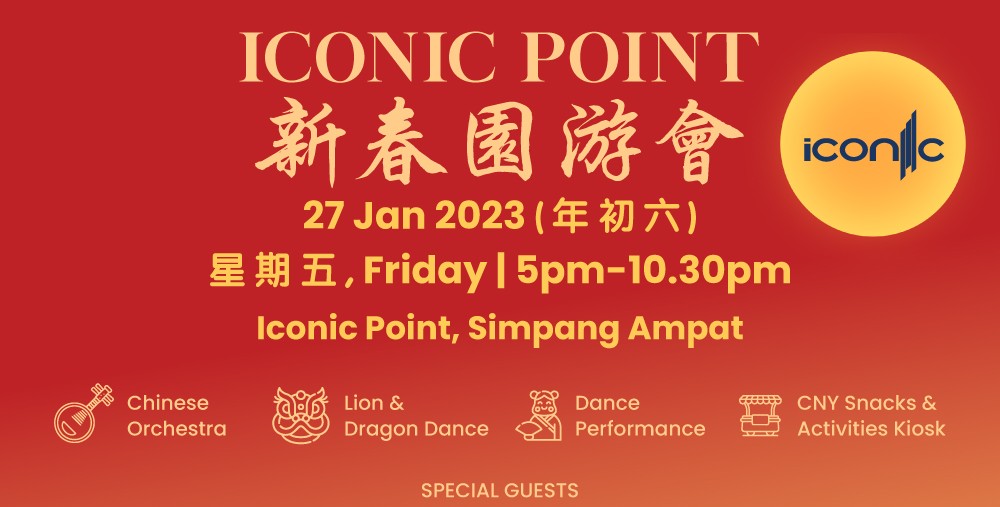 ICONIC POINT
新春園游會

iconic

27 Jan 2023 (年初六)
星期五, Friday | 5pm-10.30pm
Iconic Point, Simpang Ampat

Chinese Orchestra

Lion & Dragon Dance

Dance Performance

CNY Snacks & Activities Kiosk

SPECIAL GUESTS